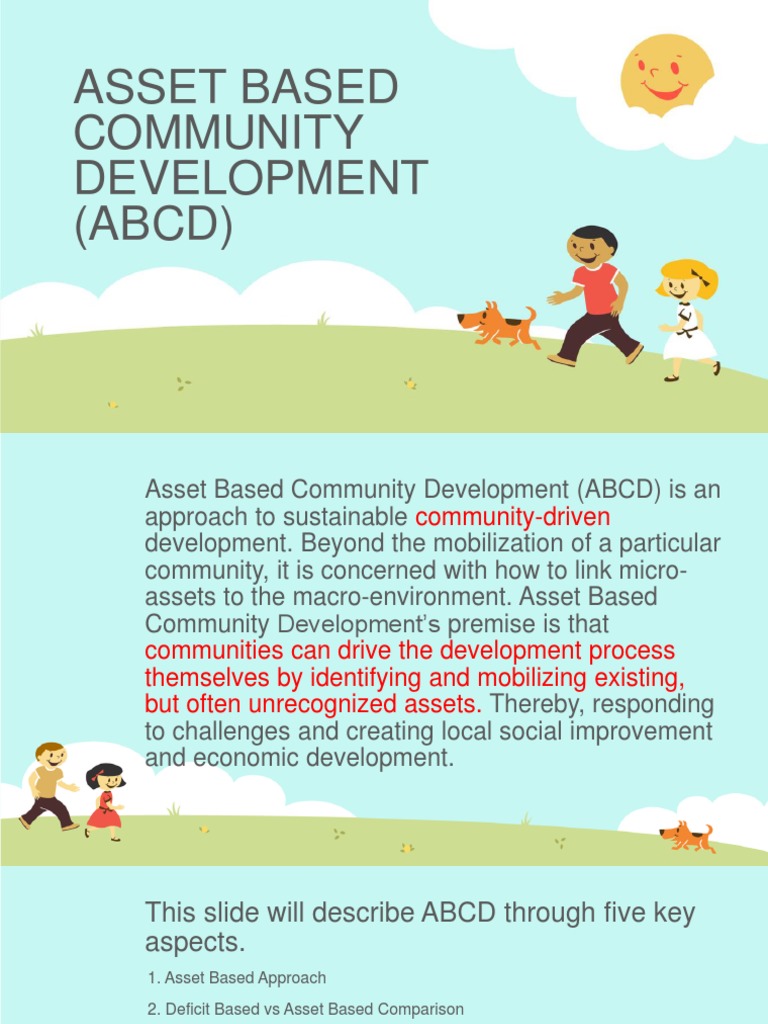 ASSET BASED COMMUNITY DEVELOPMENT (ABCD)

Asset Based Community Development (ABCD) is an approach to sustainable community-driven development. Beyond the mobilization of a particular community, it is concerned with how to link micro-assets to the macro-environment. Asset Based Community Development's premise is that communities can drive the development process themselves by identifying and mobilizing existing, but often unrecognized assets. Thereby, responding to challenges and creating local social improvement and economic development.

This slide will describe ABCD through five key aspects.

1. Asset Based Approach

2. Deficit Based vs Asset Based Comparison